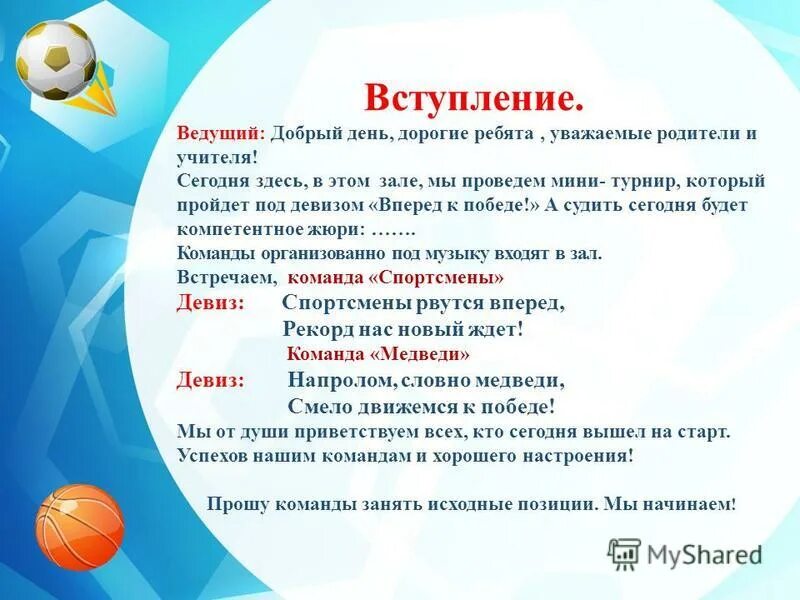 Вступление.

Ведущий: Добрый день, дорогие ребята , уважаемые родители и учителя!
Сегодня здесь, в этом зале, мы проведем мини- турнир, который пройдет под девизом «Вперед к победе!» А судить сегодня будет компетентное жюри: …….
Команды организованно под музыку входят в зал.
Встречаем, команда «Спортсмены»
Девиз: Спортсмены рвутся вперед,
Рекорд нас новый ждет!
Команда «Медведи»
Девиз: Напролом, словно медведи,
Смело движемся к победе!
Мы от души приветствуем всех, кто сегодня вышел на старт.
Успехов нашим командам и хорошего настроения!

Прошу команды занять исходные позиции. Мы начинаем!

MyShared